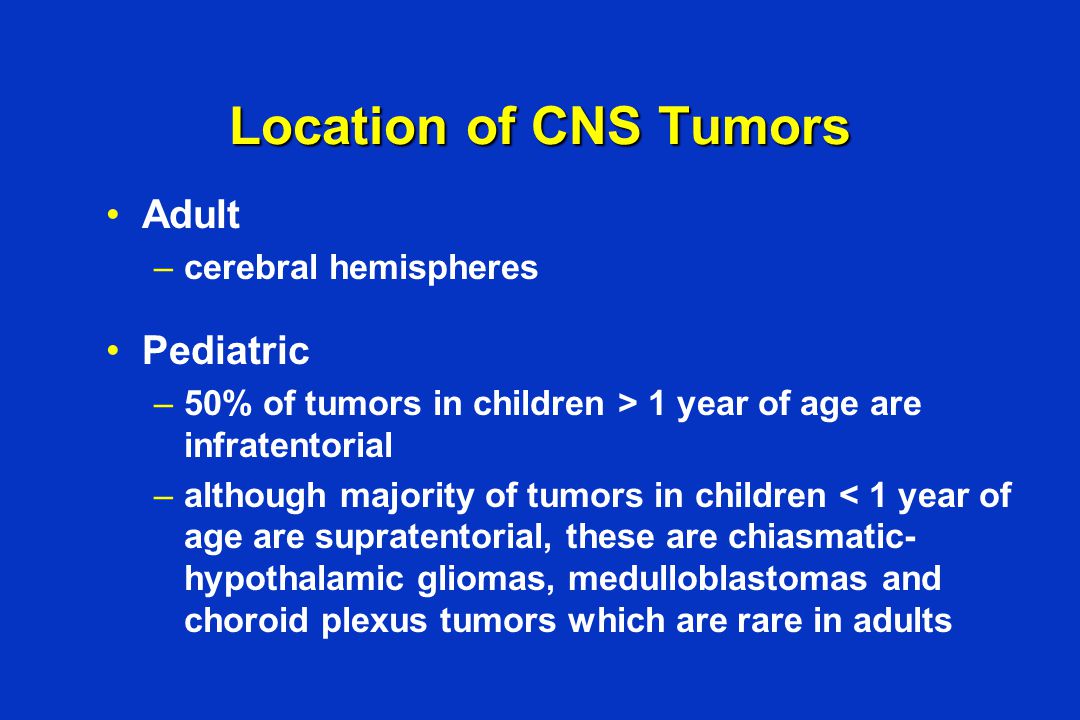 Location of CNS Tumors

• Adult
– cerebral hemispheres

• Pediatric
– 50% of tumors in children > 1 year of age are infratentorial
– although majority of tumors in children < 1 year of age are supratentorial, these are chiasmatic-hypothalamic gliomas, medulloblastomas and choroid plexus tumors which are rare in adults